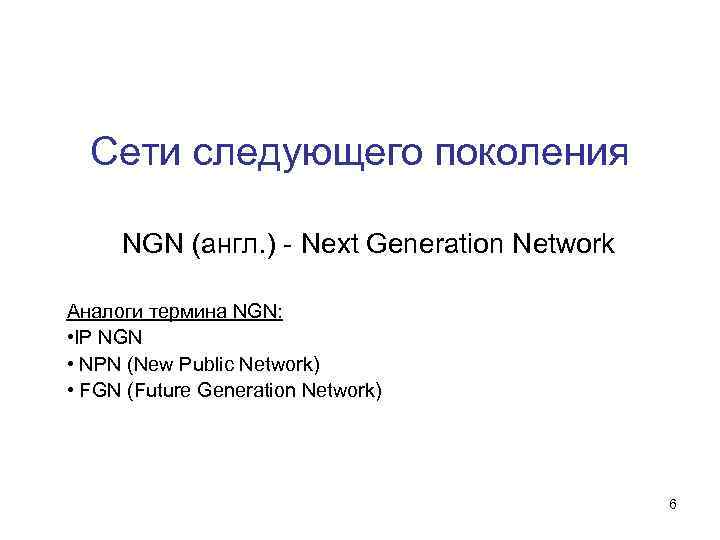 Сети следующего поколения

NGN (англ.) - Next Generation Network

Аналоги термина NGN:
•IP NGN
• NPN (New Public Network)
• FGN (Future Generation Network)

6